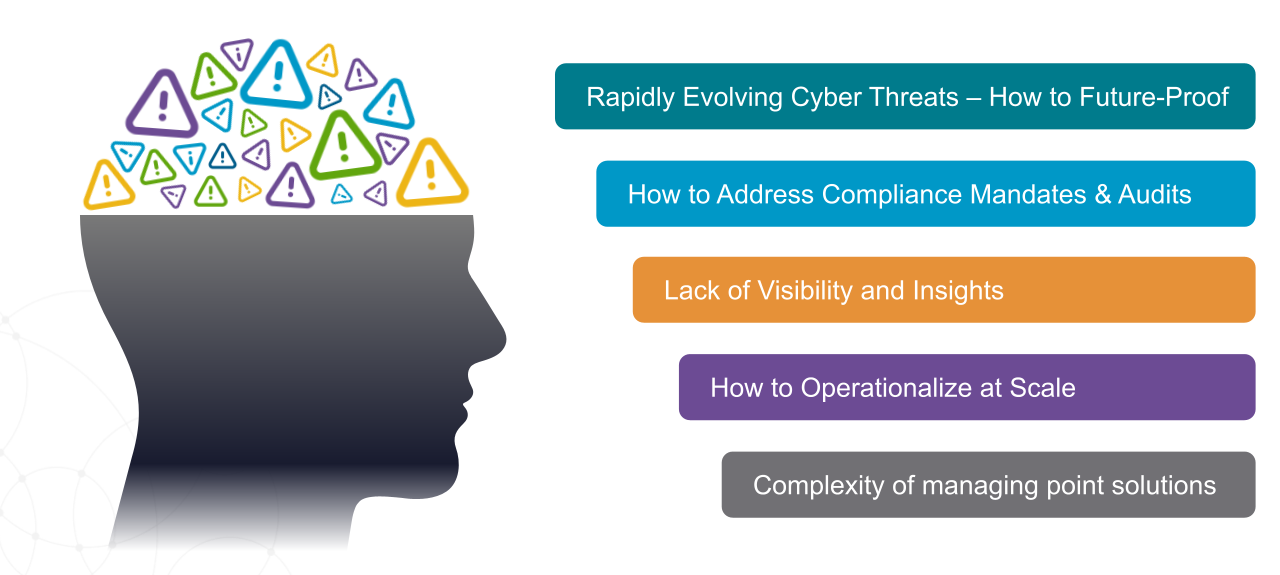 Rapidly Evolving Cyber Threats – How to Future-Proof

How to Address Compliance Mandates & Audits

Lack of Visibility and Insights

How to Operationalize at Scale

Complexity of managing point solutions